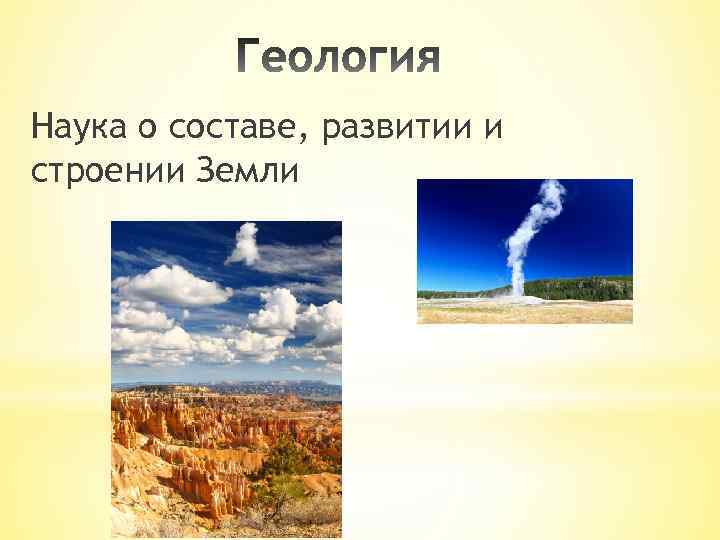 Геология

Наука о составе, развитии и строении Земли